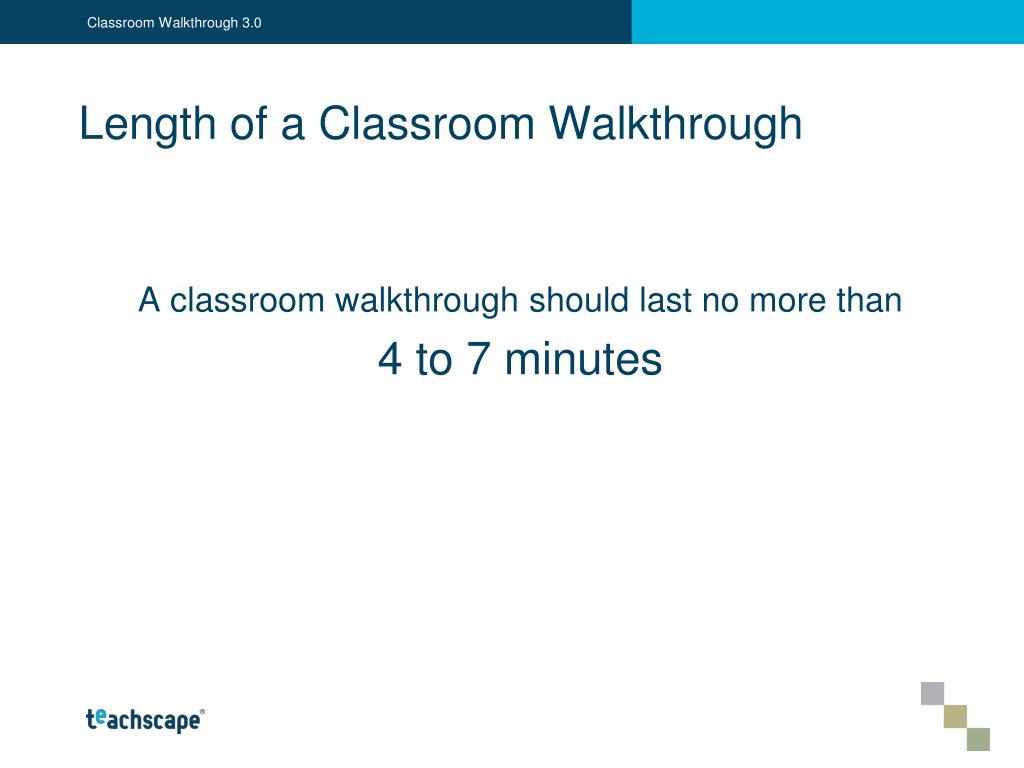 Classroom Walkthrough 3.0

Length of a Classroom Walkthrough

A classroom walkthrough should last no more than

4 to 7 minutes

teachscape®